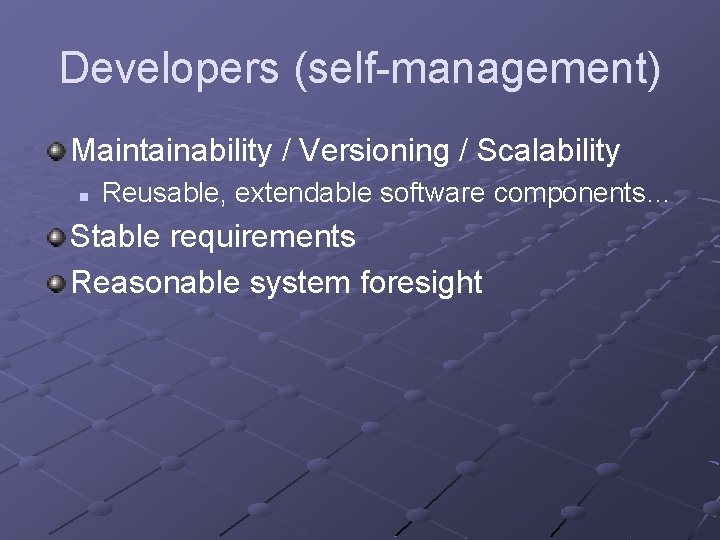 Developers (self-management)

Maintainability / Versioning / Scalability

Reusable, extendable software components…

Stable requirements

Reasonable system foresight